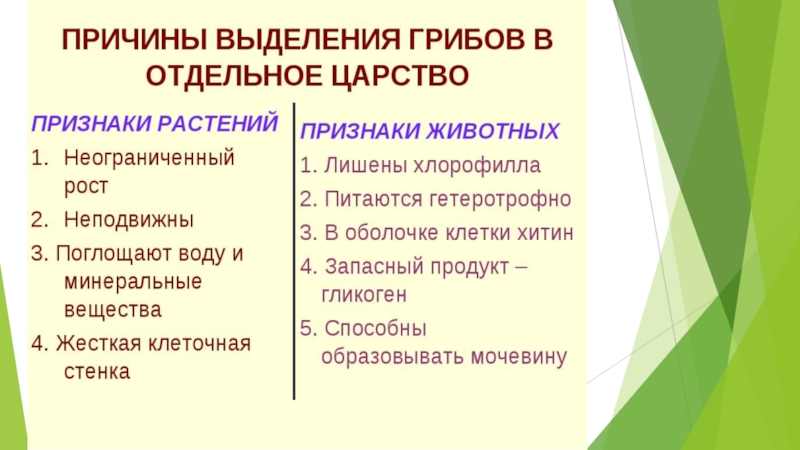 ПРИЧИНЫ ВЫДЕЛЕНИЯ ГРИБОВ В ОТДЕЛЬНОЕ ЦАРСТВО

ПРИЗНАКИ РАСТЕНИЙ
1. Неограниченный рост
2. Неподвижны
3. Поглощают воду и минеральные вещества
4. Жесткая клеточная стенка

ПРИЗНАКИ ЖИВОТНЫХ
1. Лишены хлорофилла
2. Питаются гетеротрофно
3. В оболочке клетки хитин
4. Запасный продукт – гликоген
5. Способны образовывать мочевину